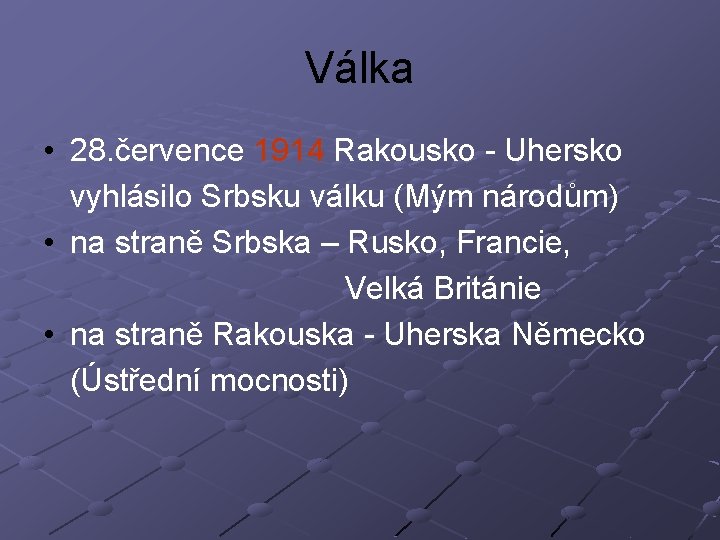 Válka

• 28.července 1914 Rakousko - Uhersko vyhlásilo Srbsku válku (Mým národům)
• na straně Srbska – Rusko, Francie, Velká Británie
• na straně Rakouska - Uherska Německo (Ústřední mocnosti)